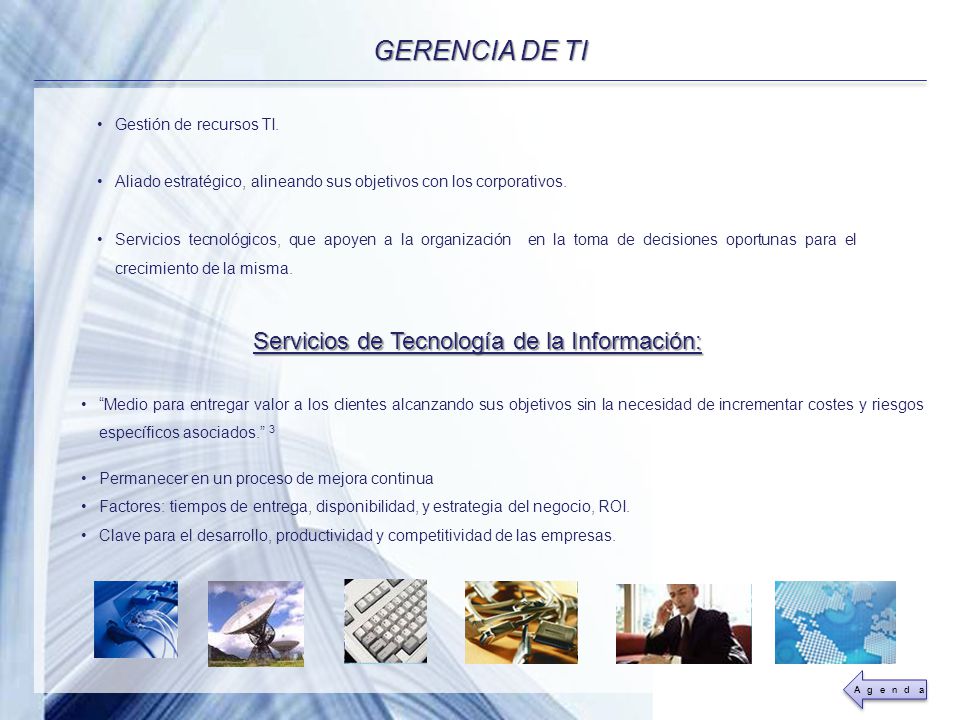 GERENCIA DE TI

• Gestión de recursos TI.

• Aliado estratégico, alineando sus objetivos con los corporativos.

• Servicios tecnológicos, que apoyen a la organización en la toma de decisiones oportunas para el crecimiento de la misma.

Servicios de Tecnología de la Información:

• "Medio para entregar valor a los clientes alcanzando sus objetivos sin la necesidad de incrementar costes y riesgos específicos asociados." $^3$

• Permanecer en un proceso de mejora continua
• Factores: tiempos de entrega, disponibilidad, y estrategia del negocio, ROI.
• Clave para el desarrollo, productividad y competitividad de las empresas.

Agenda